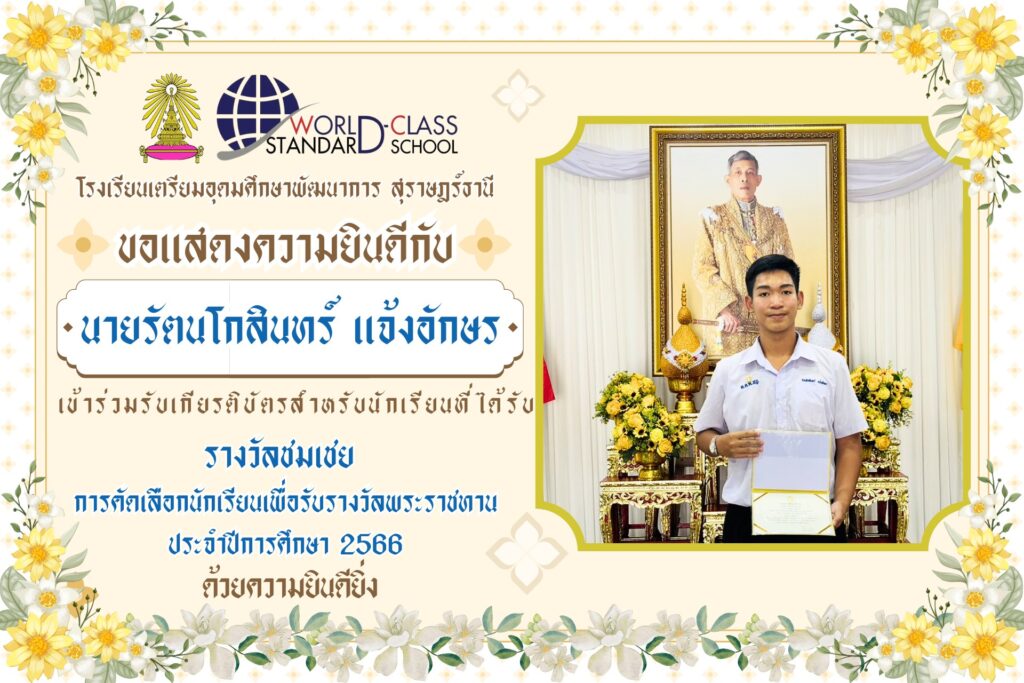 WORLD-CLASS STANDARD SCHOOL

โรงเรียนเตรียมอุดมศึกษาพัฒนาการ สุราษฎร์ธานี

ขอแสดงความยินดีกับ

นายรัตนโกสินทร์ แจ้งอักษร

เข้าร่วมรับเกียรติบัตรสำหรับนักเรียนที่ได้รับ

รางวัลชมเชย

การคัดเลือกนักเรียนเพื่อรับรางวัลพระราชทาน

ประจำปีการศึกษา 2566

ด้วยความยินดียิ่ง